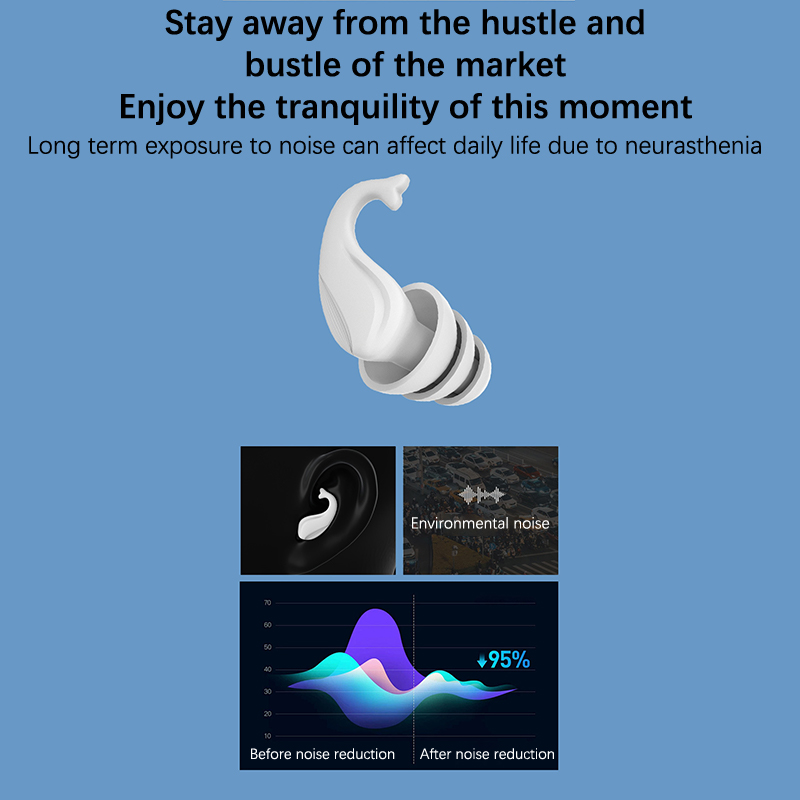 Stay away from the hustle and bustle of the market
Enjoy the tranquility of this moment
Long term exposure to noise can affect daily life due to neurasthenia

Environmental noise

70
60
50
40
30
20
10

↓95%

Before noise reduction After noise reduction